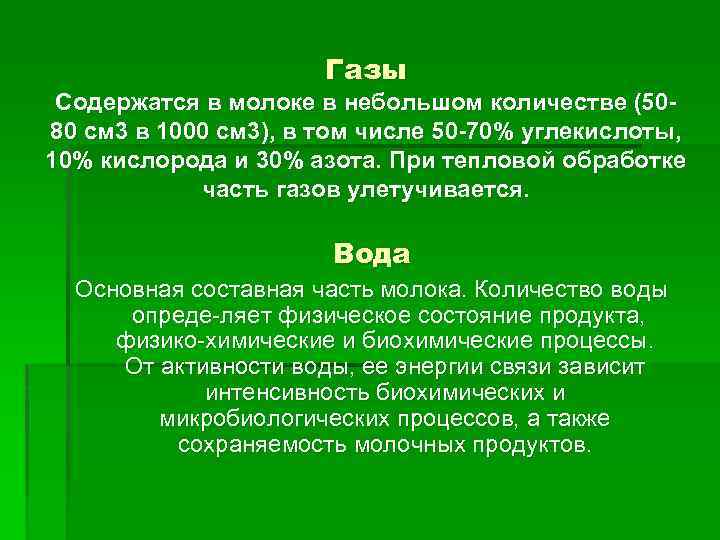 Газы
Содержатся в молоке в небольшом количестве (50-80 см3 в 1000 см3), в том числе 50-70% углекислоты, 10% кислорода и 30% азота. При тепловой обработке часть газов улетучивается.

Вода
Основная составная часть молока. Количество воды опреде-ляет физическое состояние продукта, физико-химические и биохимические процессы. От активности воды, ее энергии связи зависит интенсивность биохимических и микробиологических процессов, а также сохраняемость молочных продуктов.